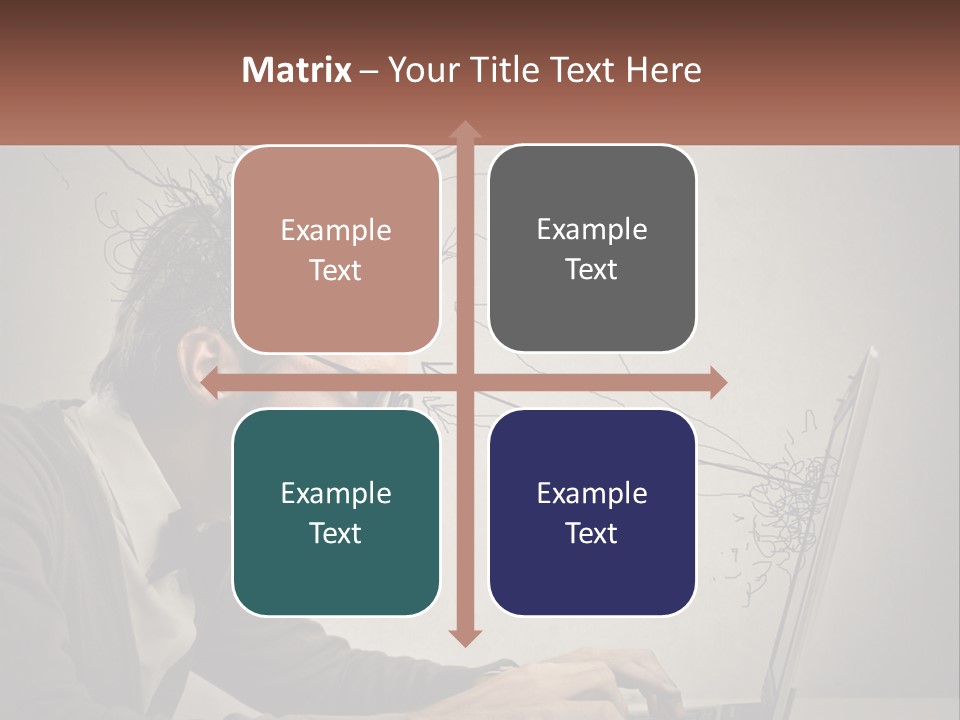 Matrix – Your Title Text Here

Example Text

Example Text

Example Text

Example Text